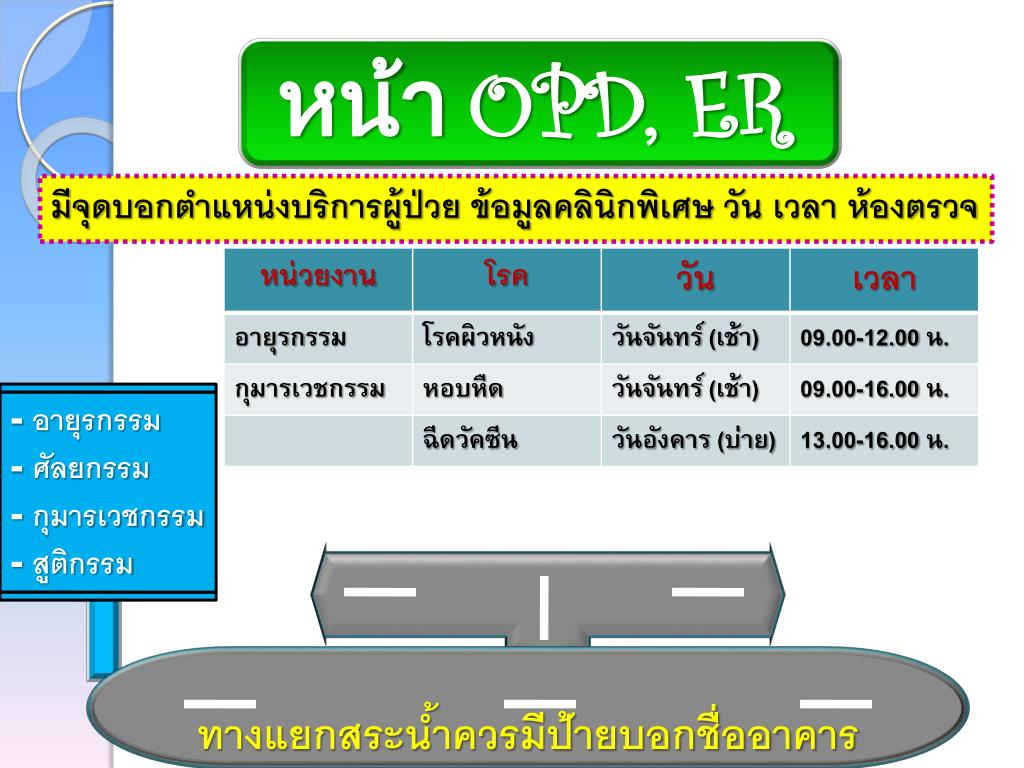 หน้า OPD, ER

มีจุดบอกตำแหน่งบริการผู้ป่วย ข้อมูลคลินิกพิเศษ วัน เวลา ห้องตรวจ

| หน่วยงาน | โรค | วัน | เวลา |
|---|---|---|---|
| อายุรกรรม | โรคผิวหนัง | วันจันทร์ (เช้า) | 09.00-12.00 น. |
| กุมารเวชกรรม | หอบหืด | วันจันทร์ (เช้า) | 09.00-16.00 น. |
| | ฉีดวัคซีน | วันอังคาร (บ่าย) | 13.00-16.00 น. |

- อายุรกรรม
- ศัลยกรรม
- กุมารเวชกรรม
- สูติกรรม

ทางแยกสระน้ำควรมีป้ายบอกชื่ออาคาร